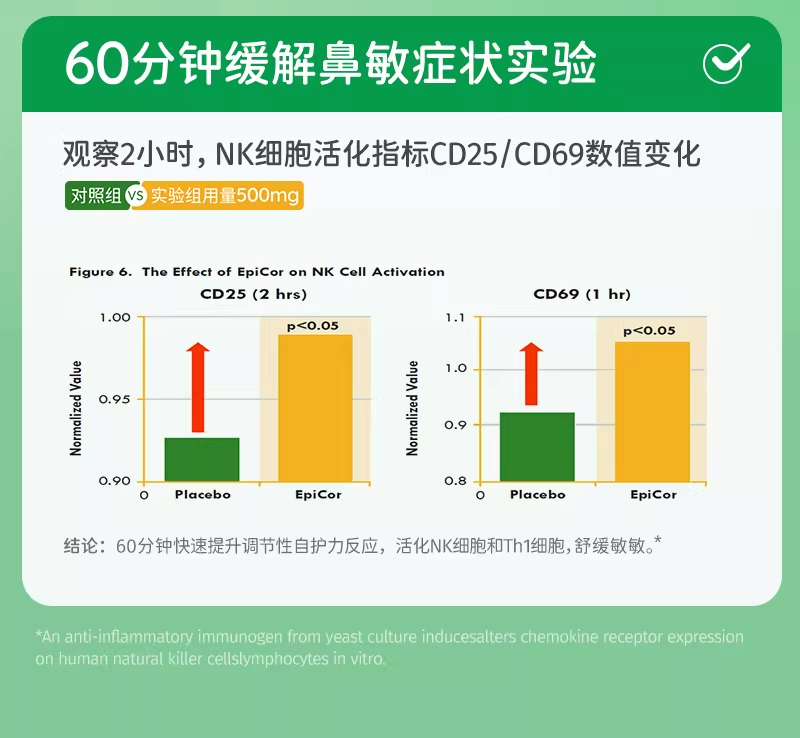 60分钟缓解鼻敏症状实验

观察2小时，NK细胞活化指标CD25/CD69数值变化

对照组 VS 实验组用量500mg

Figure 6. The Effect of EpiCor on NK Cell Activation

CD25 (2 hrs)

Normalized Value

1.00
0.95
0.90
0

p<0.05

Placebo EpiCor

CD69 (1 hr)

Normalized Value

1.1
1.0
0.9
0.8
0

p<0.05

Placebo EpiCor

结论：60分钟快速提升调节性自护力反应，活化NK细胞和Th1细胞，舒缓敏敏。*

*An anti-inflammatory immunogen from yeast culture inducesalters chemokine receptor expression on human natural killer cellslymphocytes in vitro.